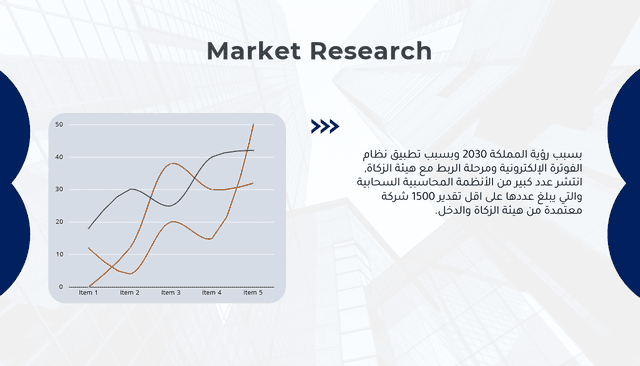 Market Research

50
40
30
20
10
0
Item 1
Item 2
Item 3
Item 4
Item 5

بسبب رؤية المملكة 2030 وبسبب تطبيق نظام الفوترة الإلكترونية ومرحلة الربط مع هيئة الزكاة، انتشر عدد كبير من الأنظمة المحاسبية السحابية والتي يبلغ عددها على اقل تقدير 1500 شركة معتمدة من هيئة الزكاة والدخل.